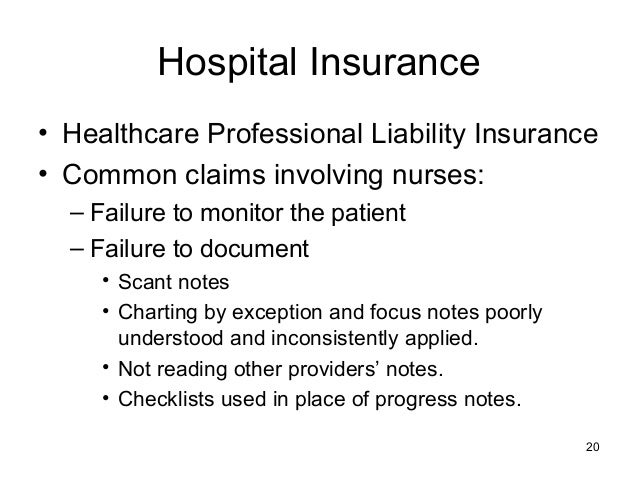 Hospital Insurance

• Healthcare Professional Liability Insurance
• Common claims involving nurses:
– Failure to monitor the patient
– Failure to document
• Scant notes
• Charting by exception and focus notes poorly understood and inconsistently applied.
• Not reading other providers' notes.
• Checklists used in place of progress notes.

20